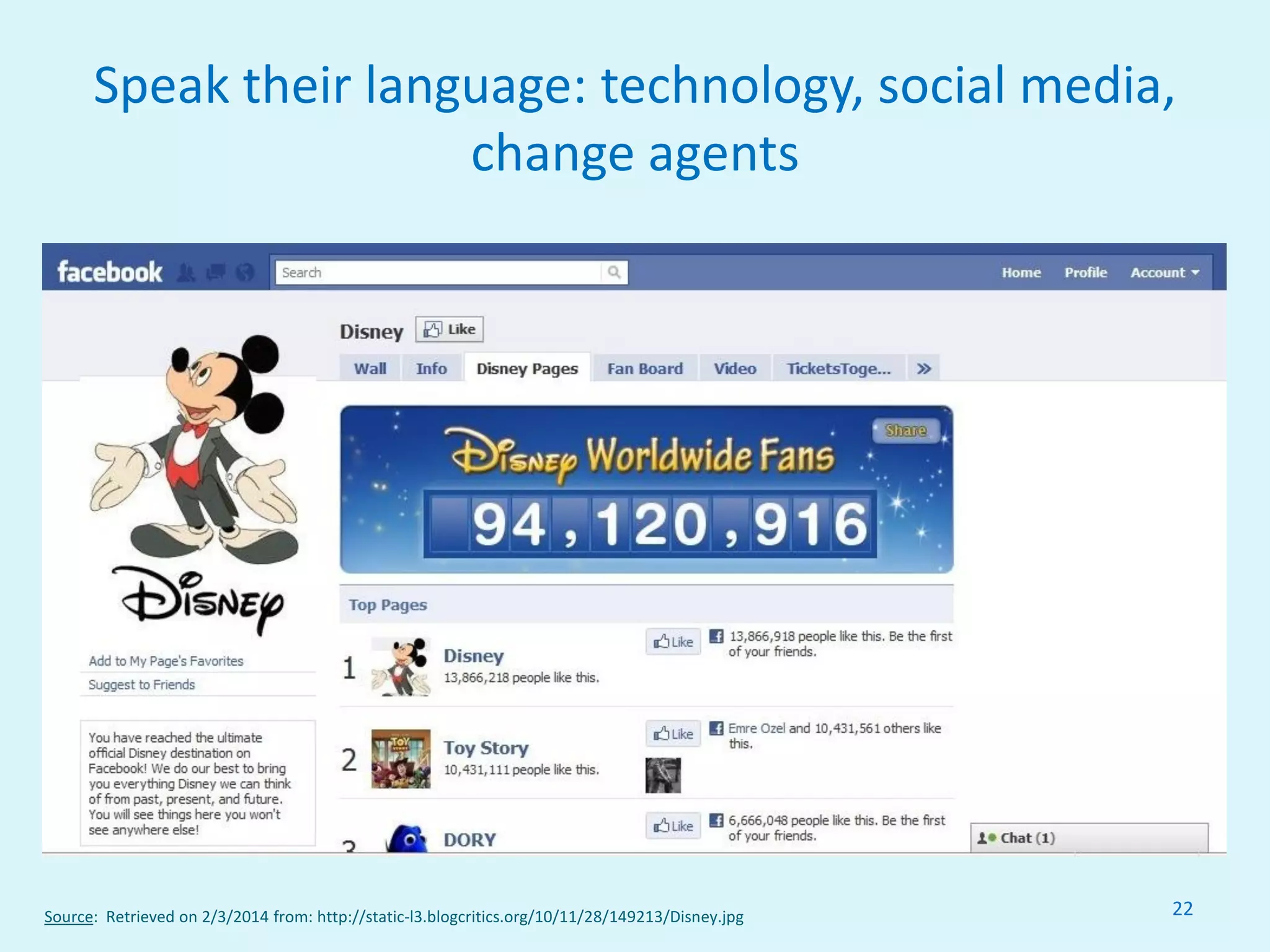 Speak their language: technology, social media, change agents

facebook

Search

Home Profile Account

Disney Like

Wall Info Disney Pages Fan Board Video TicketsToge... »

Share

Disney Worldwide Fans

94,120,916

Disney

Add to My Page's Favorites

Suggest to Friends

You have reached the ultimate official Disney destination on Facebook! We do our best to bring you everything Disney we can think of from past, present, and future. You will see things here you won't see anywhere else!

Top Pages

1 Disney 13,866,218 people like this.

Like 13,866,918 people like this. Be the first of your friends.

2 Toy Story 10,431,111 people like this.

Like Emre Ozel and 10,431,561 others like this.

3 DORY

Like 6,666,048 people like this. Be the first of your friends.

Chat (1)

Source: Retrieved on 2/3/2014 from: http://static-l3.blogcritics.org/10/11/28/149213/Disney.jpg

22